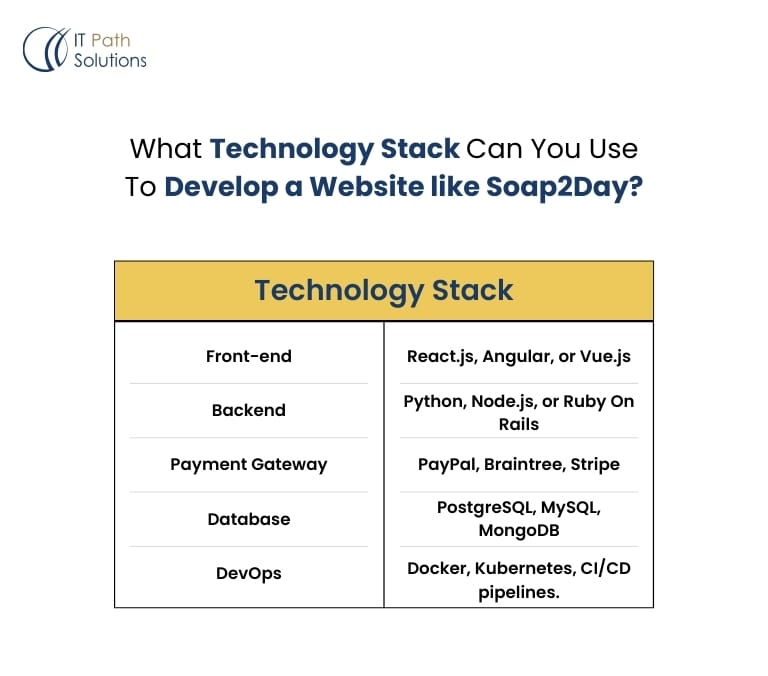 IT Path Solutions

What Technology Stack Can You Use To Develop a Website like Soap2Day?

| Technology Stack | |
|---|---|
| Front-end | React.js, Angular, or Vue.js |
| Backend | Python, Node.js, or Ruby On Rails |
| Payment Gateway | PayPal, Braintree, Stripe |
| Database | PostgreSQL, MySQL, MongoDB |
| DevOps | Docker, Kubernetes, CI/CD pipelines. |